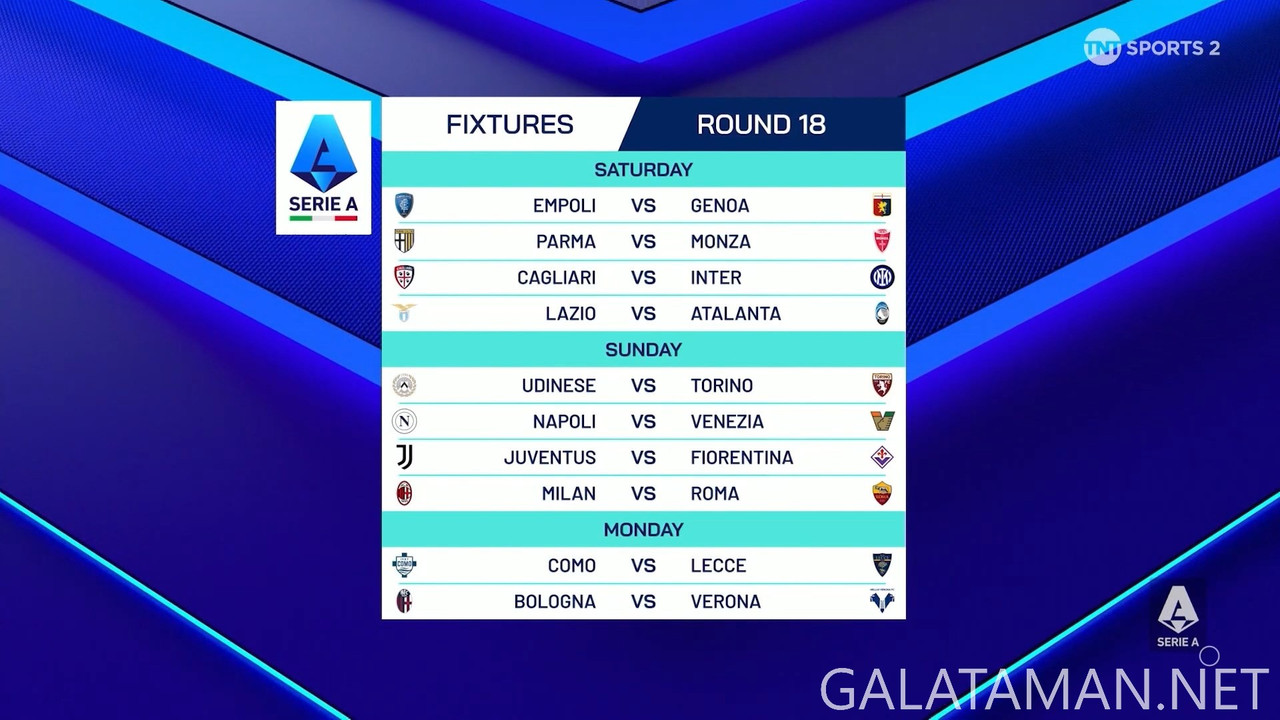 TNT SPORTS 2

SERIE A

FIXTURES ROUND 18

SATURDAY

EMPOLI VS GENOA

PARMA VS MONZA

CAGLIARI VS INTER

LAZIO VS ATALANTA

SUNDAY

UDINESE VS TORINO

NAPOLI VS VENEZIA

JUVENTUS VS FIORENTINA

MILAN VS ROMA

MONDAY

COMO VS LECCE

BOLOGNA VS VERONA

SERIE A

GALATAMAN.NET